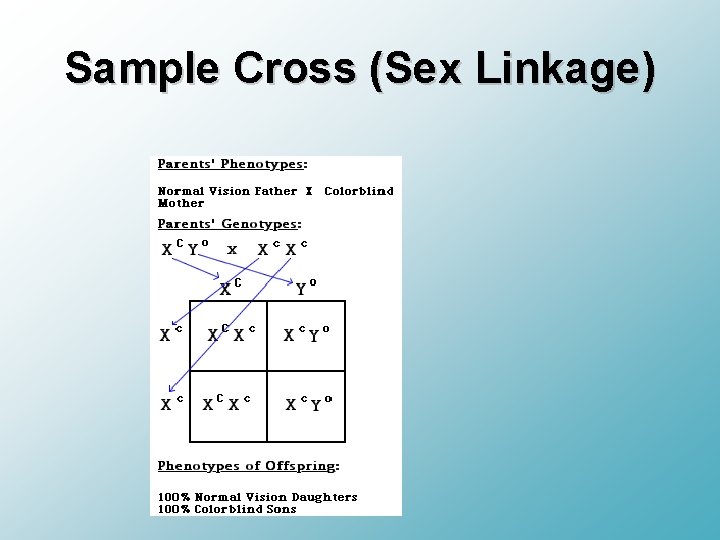 Sample Cross (Sex Linkage)

Parents' Phenotypes:

Normal Vision Father X Colorblind Mother

Parents' Genotypes:

$X^C Y^o$ x $X^c X^c$

|  | $X^C$ | $Y^o$ |
|---|---|---|
| $X^c$ | $X^C X^c$ | $X^c Y^o$ |
| $X^c$ | $X^C X^c$ | $X^c Y^o$ |

Phenotypes of Offspring:

100% Normal Vision Daughters
100% Colorblind Sons